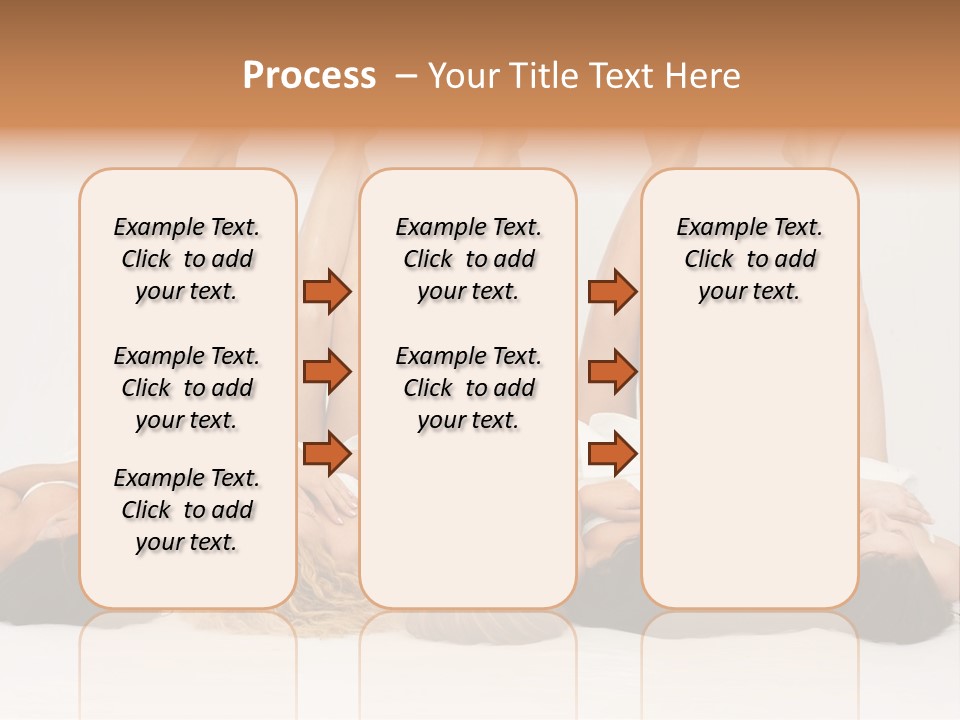 Process – Your Title Text Here

Example Text. Click to add your text.

Example Text. Click to add your text.

Example Text. Click to add your text.

Example Text. Click to add your text.

Example Text. Click to add your text.

Example Text. Click to add your text.